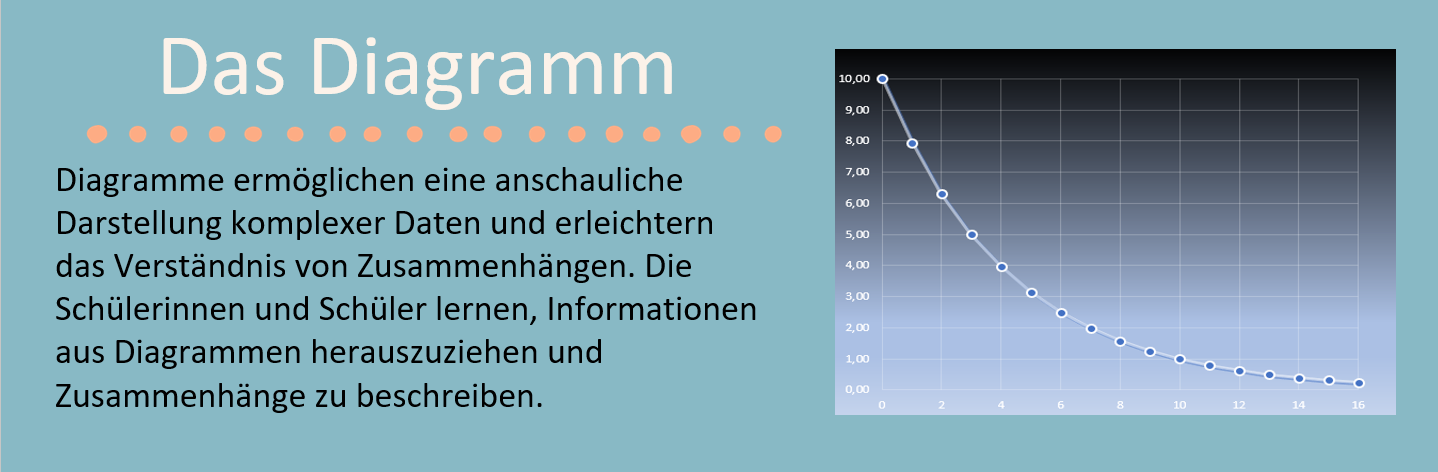 Das Diagramm

Diagramme ermöglichen eine anschauliche Darstellung komplexer Daten und erleichtern das Verständnis von Zusammenhängen. Die Schülerinnen und Schüler lernen, Informationen aus Diagrammen herauszuziehen und Zusammenhänge zu beschreiben.

10,00
9,00
8,00
7,00
6,00
5,00
4,00
3,00
2,00
1,00
0,00
0
2
4
6
8
10
12
14
16